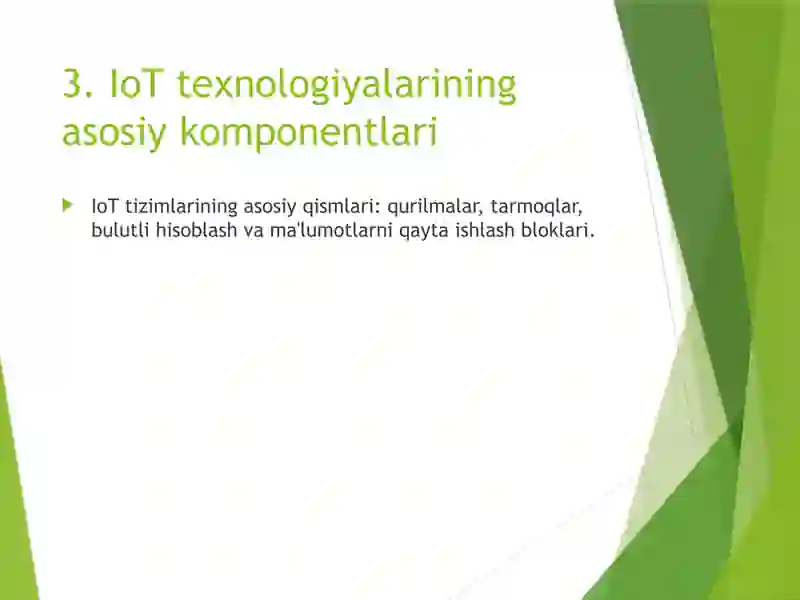 3. IoT texnologiyalarining asosiy komponentlari

IoT tizimlarining asosiy qismlari: qurilmalar, tarmoqlar, bulutli hisoblash va ma'lumotlarni qayta ishlash bloklari.